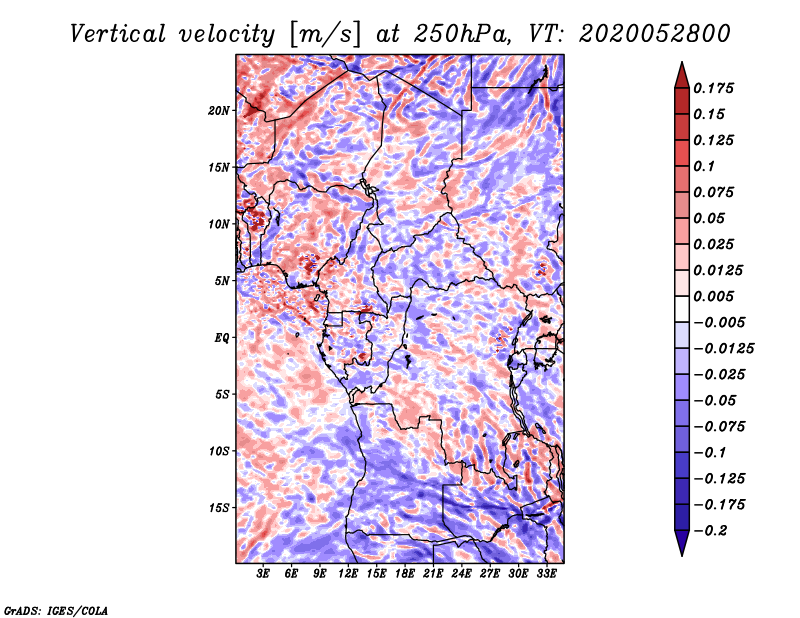 Vertical velocity [m/s] at 250hPa, VT: 2020052800

20N
15N
10N
5N
EQ
5S
10S
15S

3E 6E 9E 12E 15E 18E 21E 24E 27E 30E 33E

0.175
0.15
0.125
0.1
0.075
0.05
0.025
0.0125
0.005
−0.005
−0.0125
−0.025
−0.05
−0.075
−0.1
−0.125
−0.175
−0.2

GrADS: IGES/COLA